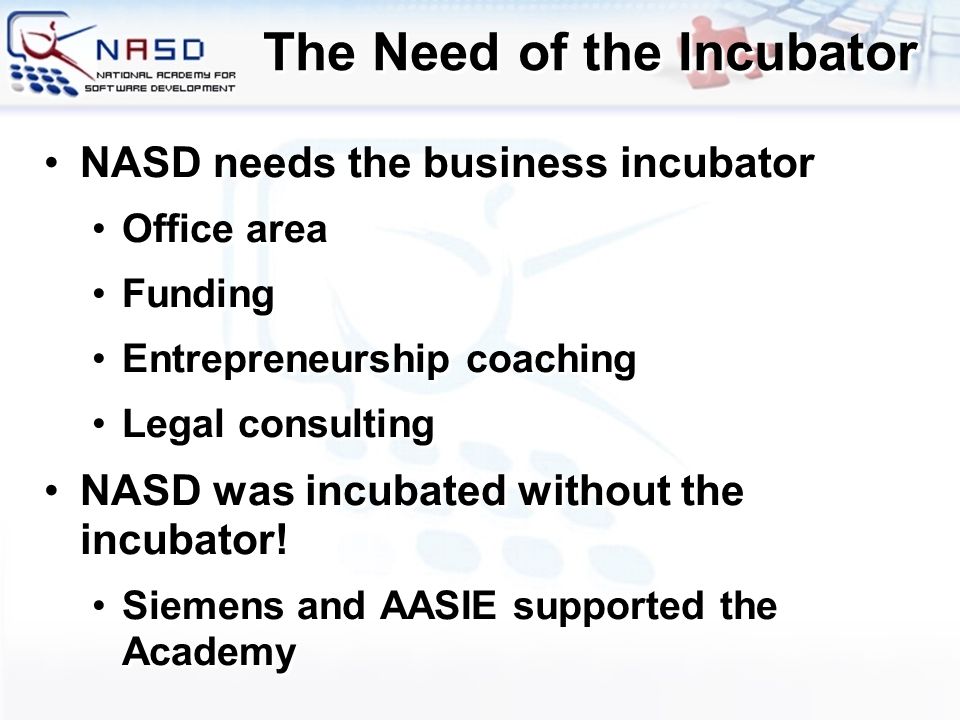 NASD
NATIONAL ACADEMY FOR SOFTWARE DEVELOPMENT

The Need of the Incubator

• NASD needs the business incubator
• Office area
• Funding
• Entrepreneurship coaching
• Legal consulting
• NASD was incubated without the incubator!
• Siemens and AASIE supported the Academy